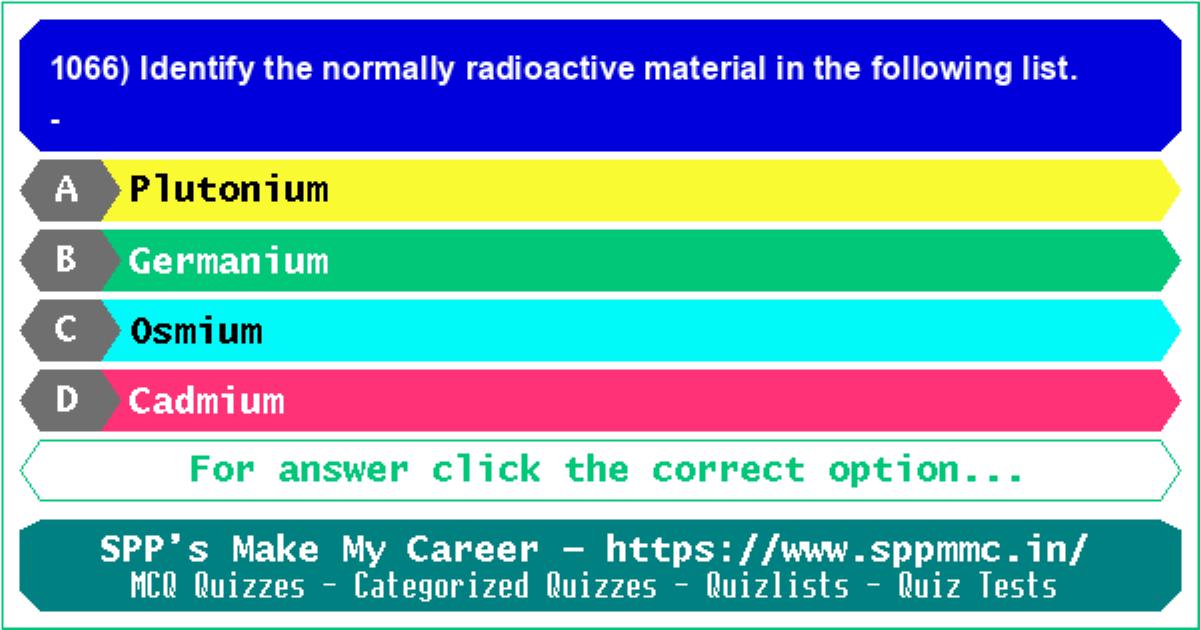 1066) Identify the normally radioactive material in the following list.
-

A Plutonium

B Germanium

C Osmium

D Cadmium

For answer click the correct option...

SPP's Make My Career - https://www.sppmmc.in/
MCQ Quizzes - Categorized Quizzes - Quizlists - Quiz Tests